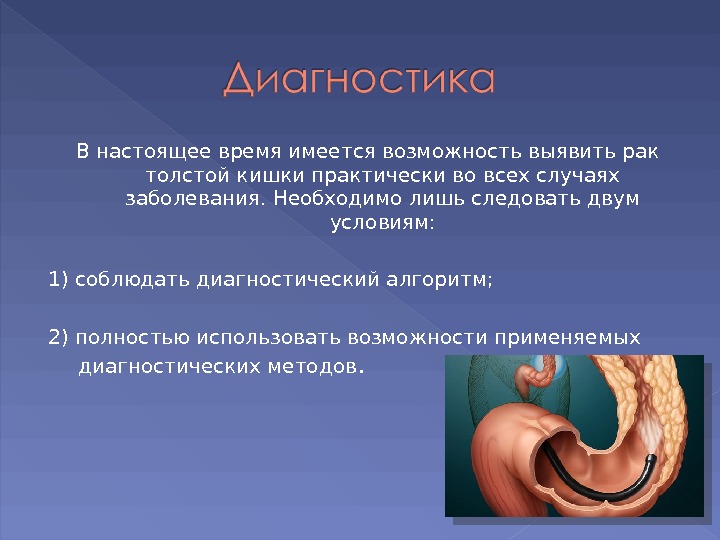 Диагностика

В настоящее время имеется возможность выявить рак толстой кишки практически во всех случаях заболевания. Необходимо лишь следовать двум условиям:

1) соблюдать диагностический алгоритм;

2) полностью использовать возможности применяемых диагностических методов.